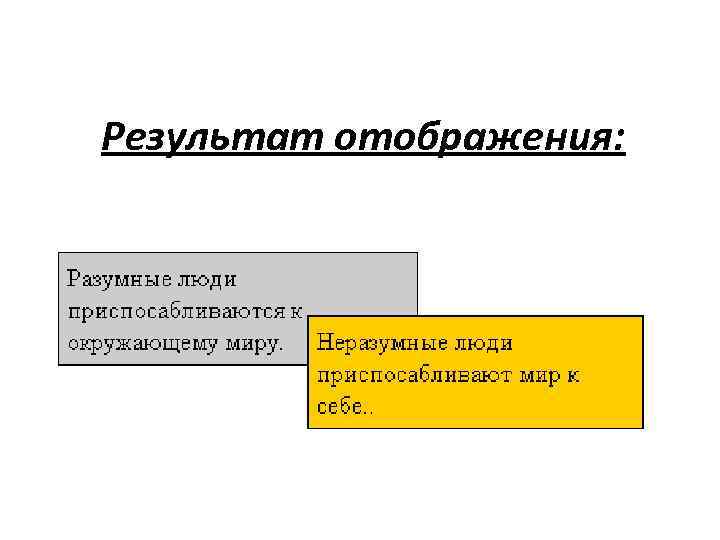 Результат отображения:

Разумные люди приспосабливаются к окружающему миру.

Неразумные люди приспосабливают мир к себе..